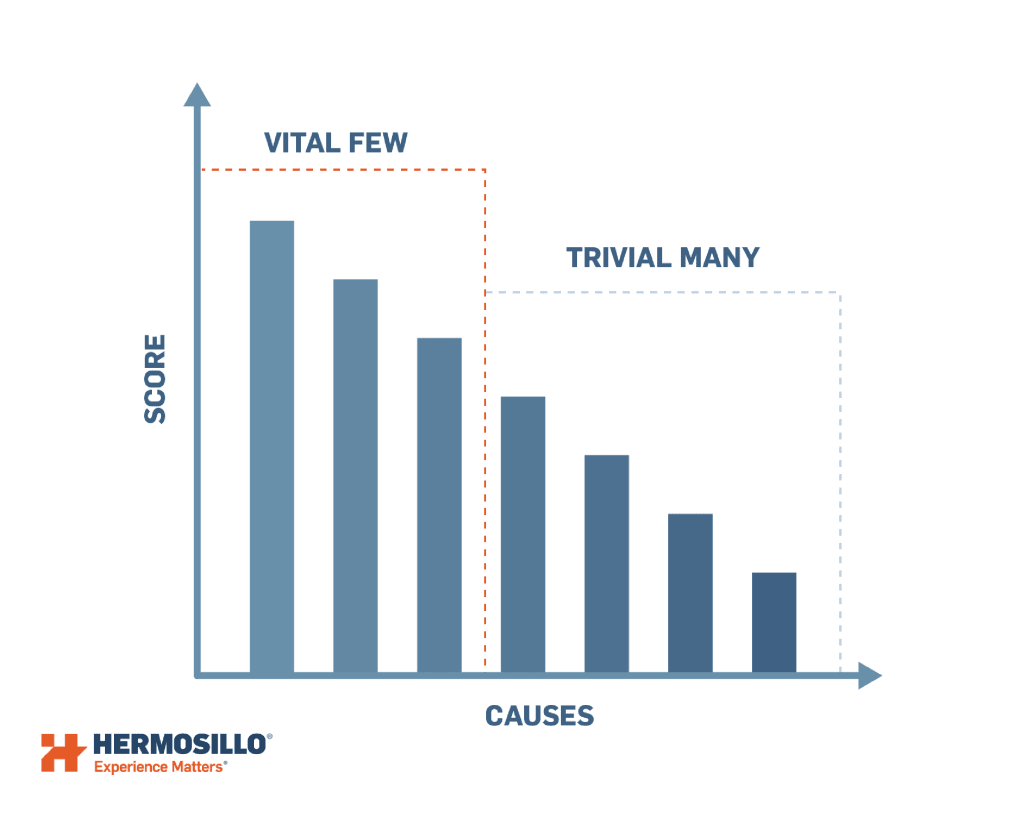 VITAL FEW

TRIVIAL MANY

SCORE

CAUSES

HERMOSILLO®
Experience Matters®